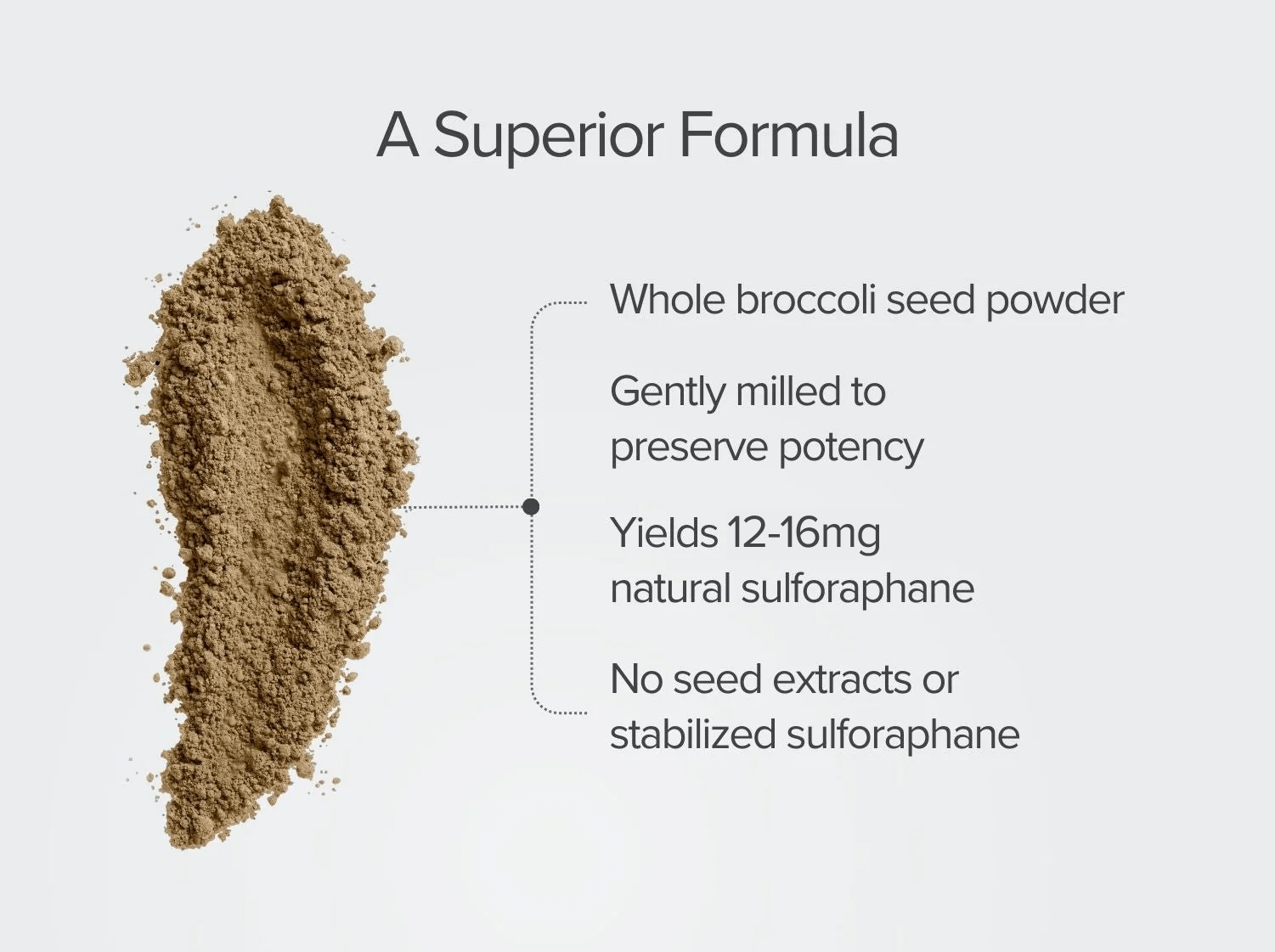 A Superior Formula

Whole broccoli seed powder

Gently milled to preserve potency

Yields 12-16mg natural sulforaphane

No seed extracts or stabilized sulforaphane